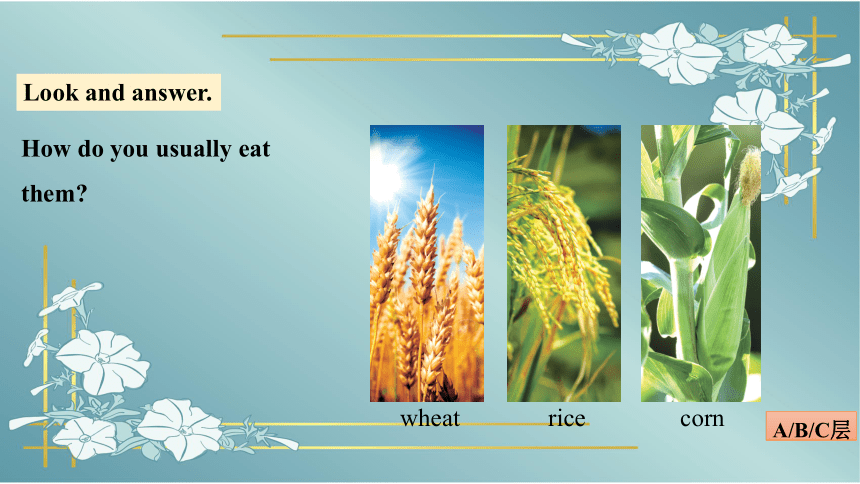 Look and answer.

How do you usually eat them?

wheat

rice

corn

A/B/C层